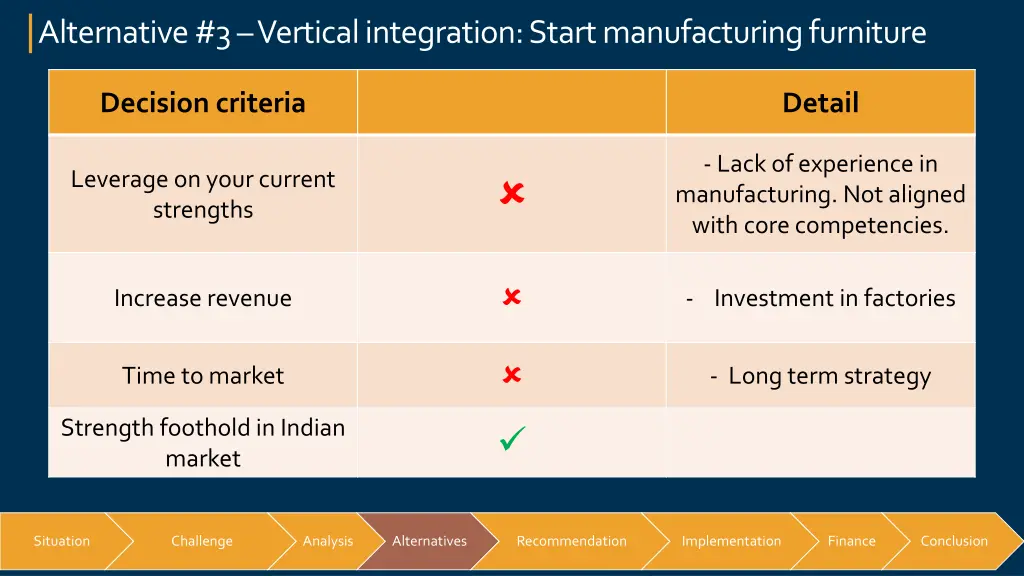 Alternative #3 – Vertical integration: Start manufacturing furniture

| Decision criteria | | Detail |
|---|---|---|
| Leverage on your current strengths | ✘ | - Lack of experience in manufacturing. Not aligned with core competencies. |
| Increase revenue | ✘ | - Investment in factories |
| Time to market | ✘ | - Long term strategy |
| Strength foothold in Indian market | ✓ | |

Situation
Challenge
Analysis
Alternatives
Recommendation
Implementation
Finance
Conclusion